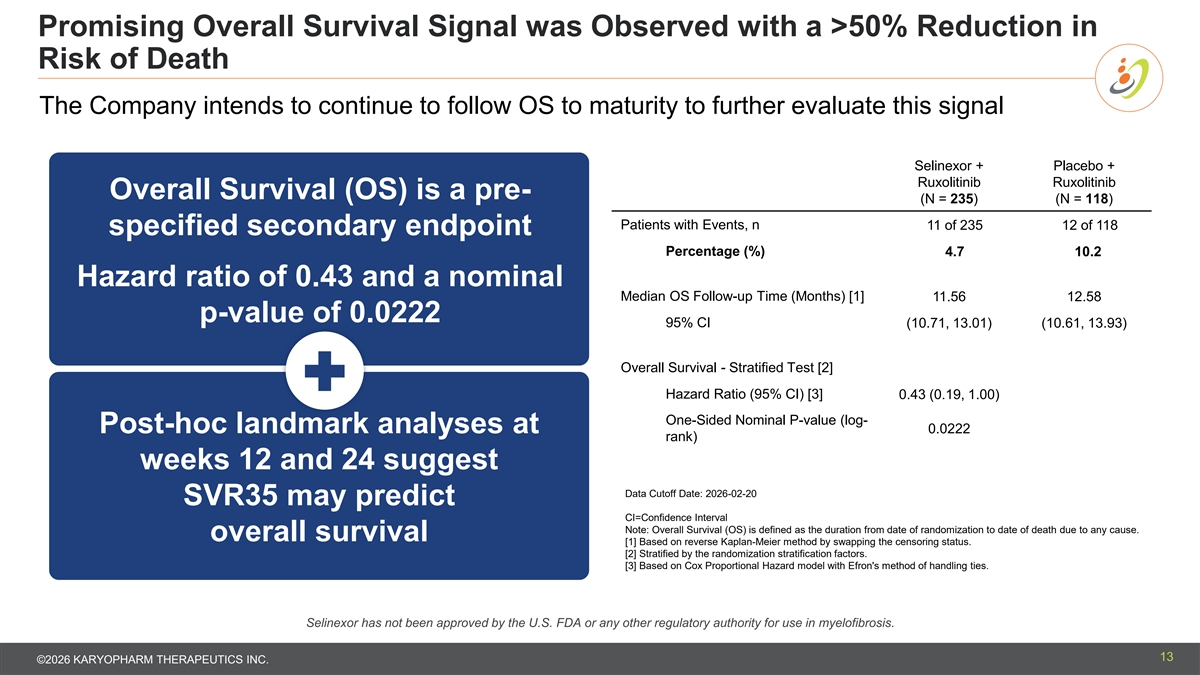 Promising Overall Survival Signal was Observed with a >50% Reduction in Risk of Death

The Company intends to continue to follow OS to maturity to further evaluate this signal

Overall Survival (OS) is a pre-specified secondary endpoint

Hazard ratio of 0.43 and a nominal p-value of 0.0222

Post-hoc landmark analyses at weeks 12 and 24 suggest SVR35 may predict overall survival

| | Selinexor + Ruxolitinib (N = 235) | Placebo + Ruxolitinib (N = 118) |
|---|---|---|
| Patients with Events, n | 11 of 235 | 12 of 118 |
| Percentage (%) | 4.7 | 10.2 |
| Median OS Follow-up Time (Months) [1] | 11.56 | 12.58 |
| 95% CI | (10.71, 13.01) | (10.61, 13.93) |
| Overall Survival - Stratified Test [2] | | |
| Hazard Ratio (95% CI) [3] | 0.43 (0.19, 1.00) | |
| One-Sided Nominal P-value (log-rank) | 0.0222 | |

Data Cutoff Date: 2026-02-20

CI=Confidence Interval
Note: Overall Survival (OS) is defined as the duration from date of randomization to date of death due to any cause.
[1] Based on reverse Kaplan-Meier method by swapping the censoring status.
[2] Stratified by the randomization stratification factors.
[3] Based on Cox Proportional Hazard model with Efron's method of handling ties.

Selinexor has not been approved by the U.S. FDA or any other regulatory authority for use in myelofibrosis.

©2026 KARYOPHARM THERAPEUTICS INC.

13